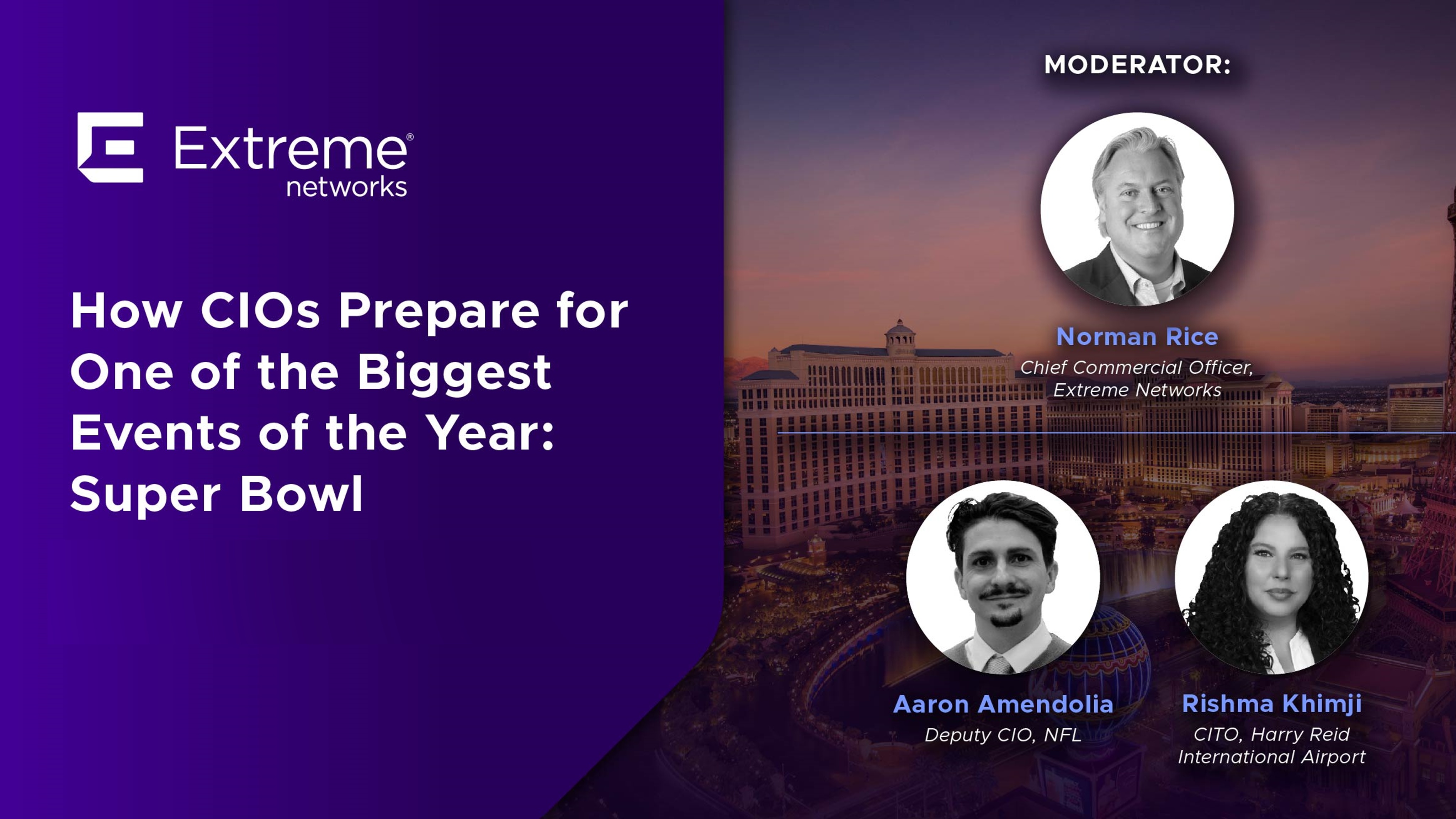 Extreme® networks

How CIOs Prepare for One of the Biggest Events of the Year: Super Bowl

MODERATOR:

Norman Rice
Chief Commercial Officer, Extreme Networks

Aaron Amendolia
Deputy CIO, NFL

Rishma Khimji
CITO, Harry Reid International Airport